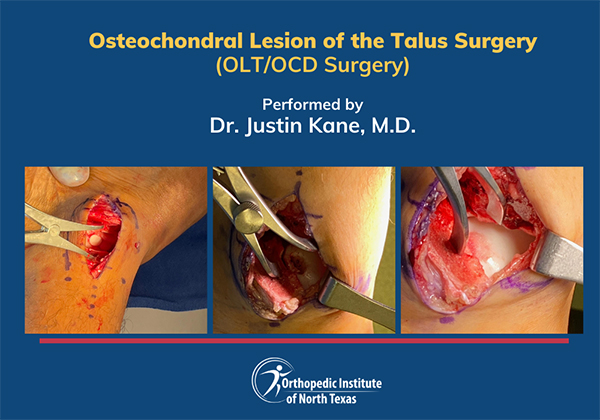 Osteochondral Lesion of the Talus Surgery
(OLT/OCD Surgery)

Performed by
Dr. Justin Kane, M.D.

Orthopedic Institute of North Texas